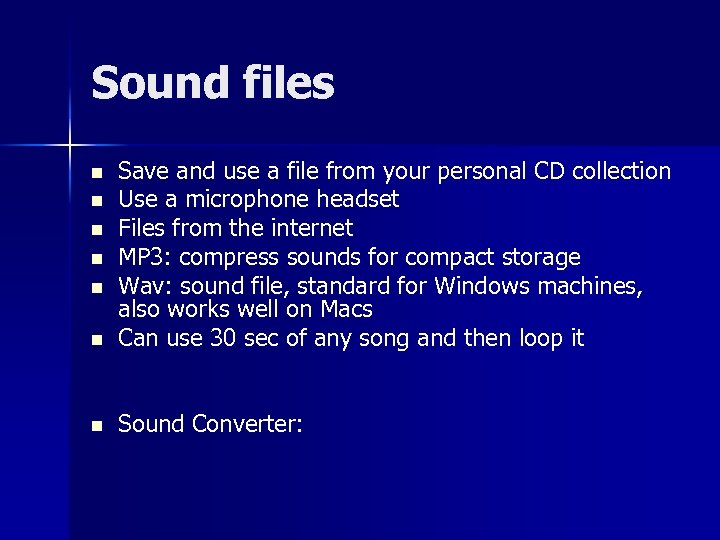 Sound files

- Save and use a file from your personal CD collection
- Use a microphone headset
- Files from the internet
- MP3: compress sounds for compact storage
- Wav: sound file, standard for Windows machines, also works well on Macs
- Can use 30 sec of any song and then loop it

- Sound Converter: